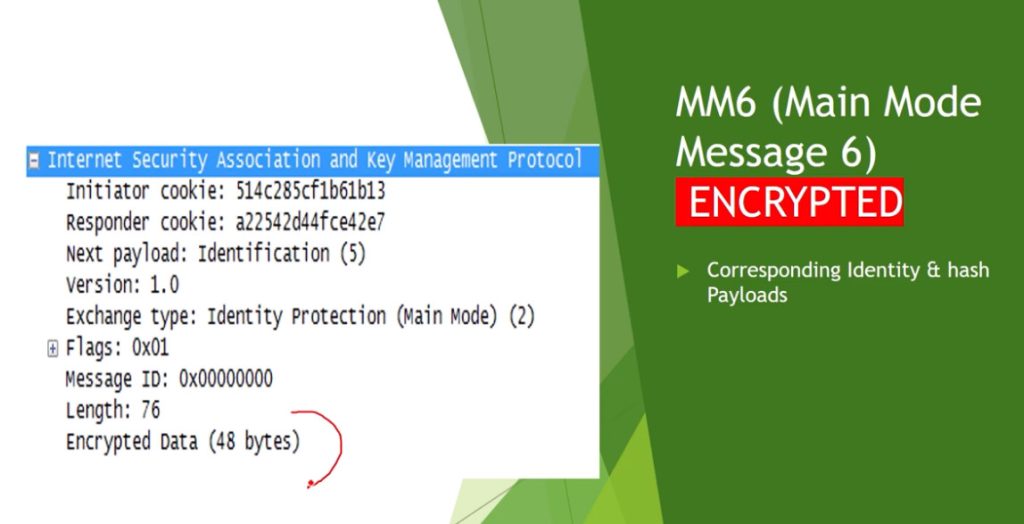 Internet Security Association and Key Management Protocol
Initiator cookie: 514c285cf1b61b13
Responder cookie: a22542d44fce42e7
Next payload: Identification (5)
Version: 1.0
Exchange type: Identity Protection (Main Mode) (2)
Flags: 0x01
Message ID: 0x00000000
Length: 76
Encrypted Data (48 bytes)

MM6 (Main Mode Message 6)
ENCRYPTED

Corresponding Identity & hash Payloads